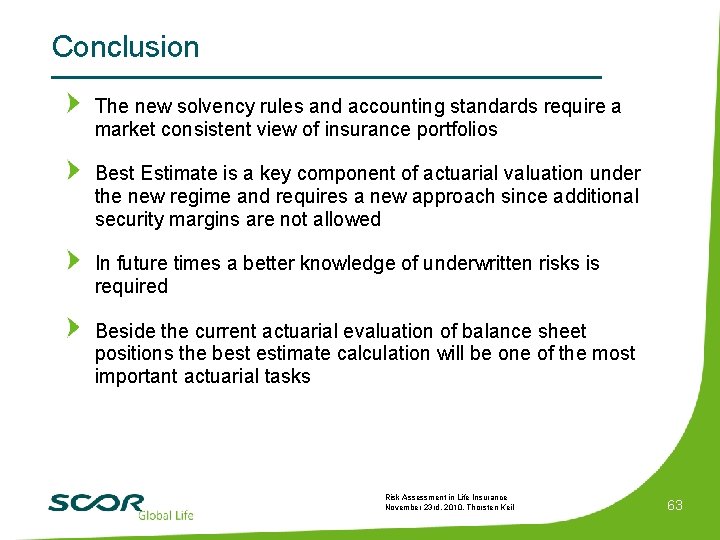 Conclusion

The new solvency rules and accounting standards require a market consistent view of insurance portfolios

Best Estimate is a key component of actuarial valuation under the new regime and requires a new approach since additional security margins are not allowed

In future times a better knowledge of underwritten risks is required

Beside the current actuarial evaluation of balance sheet positions the best estimate calculation will be one of the most important actuarial tasks

SCOR Global Life

Risk Assessment in Life Insurance
November 23rd, 2010, Thorsten Keil

63